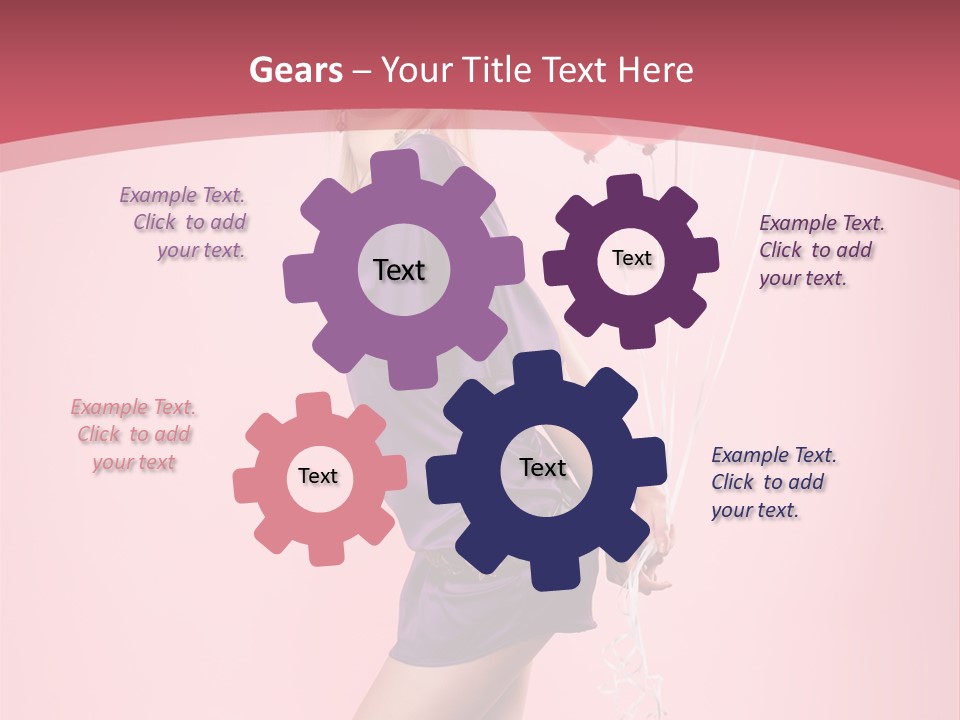 Gears – Your Title Text Here

Example Text. Click to add your text.

Text

Text

Example Text. Click to add your text.

Example Text. Click to add your text

Text

Text

Example Text. Click to add your text.